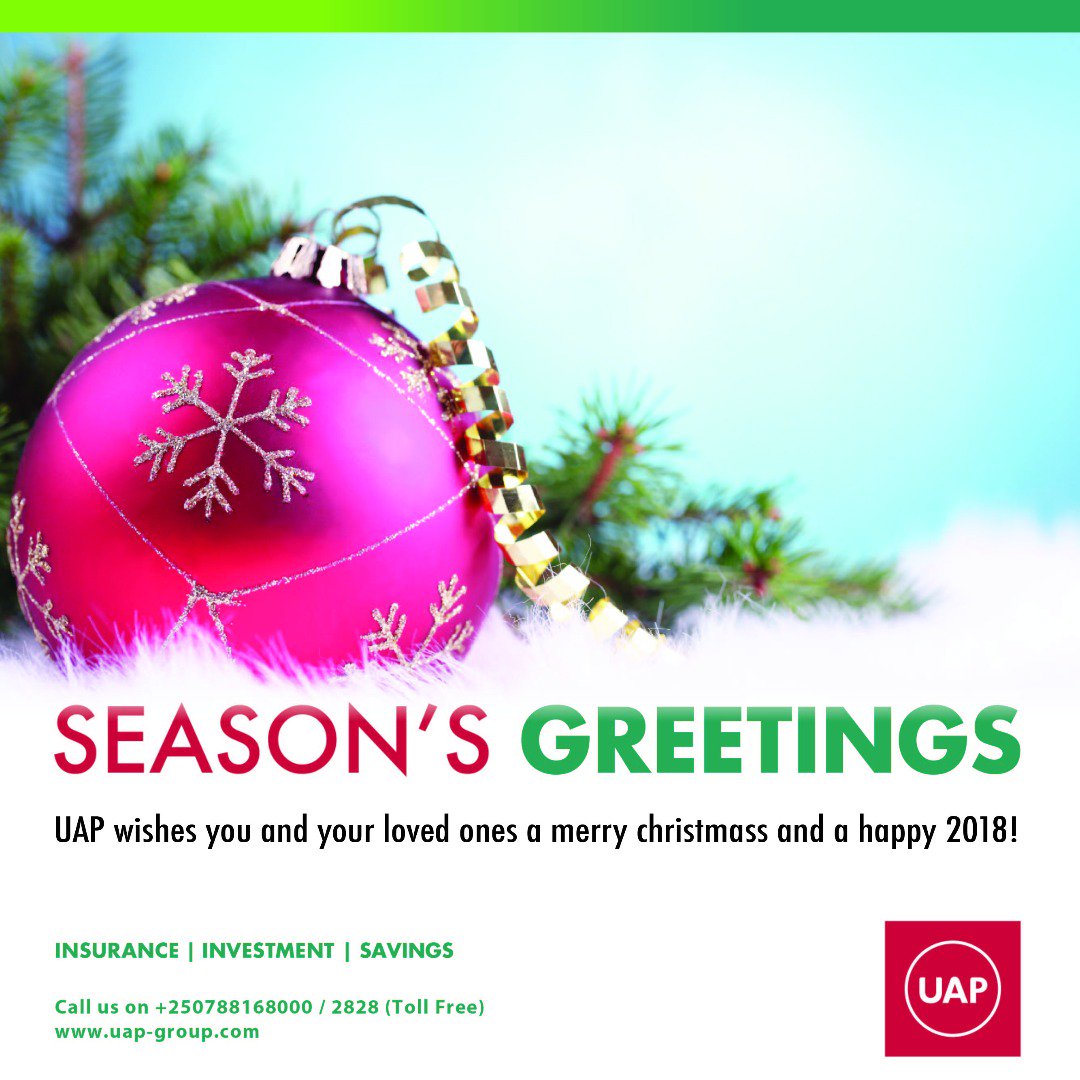 SEASON'S GREETINGS

UAP wishes you and your loved ones a merry christmass and a happy 2018!

INSURANCE | INVESTMENT | SAVINGS

Call us on +250788168000 / 2828 (Toll Free)
www.uap-group.com

UAP